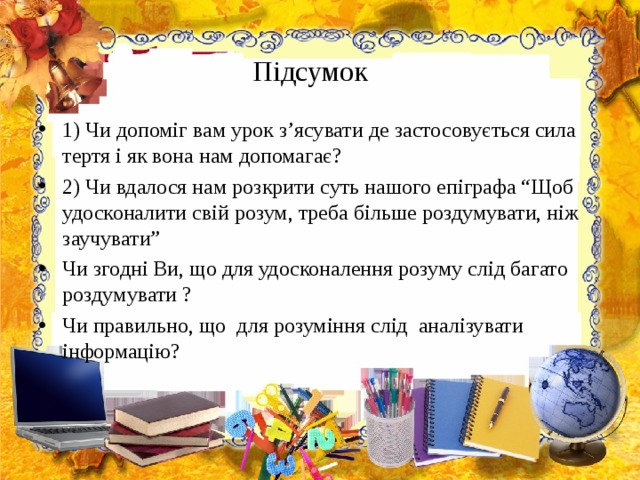 Підсумок

• 1) Чи допоміг вам урок з’ясувати де застосовується сила тертя і як вона нам допомагає?

• 2) Чи вдалося нам розкрити суть нашого епіграфа “Щоб удосконалити свій розум, треба більше роздумувати, ніж заучувати”

• Чи згодні Ви, що для удосконалення розуму слід багато роздумувати ?

• Чи правильно, що для розуміння слід аналізувати інформацію?